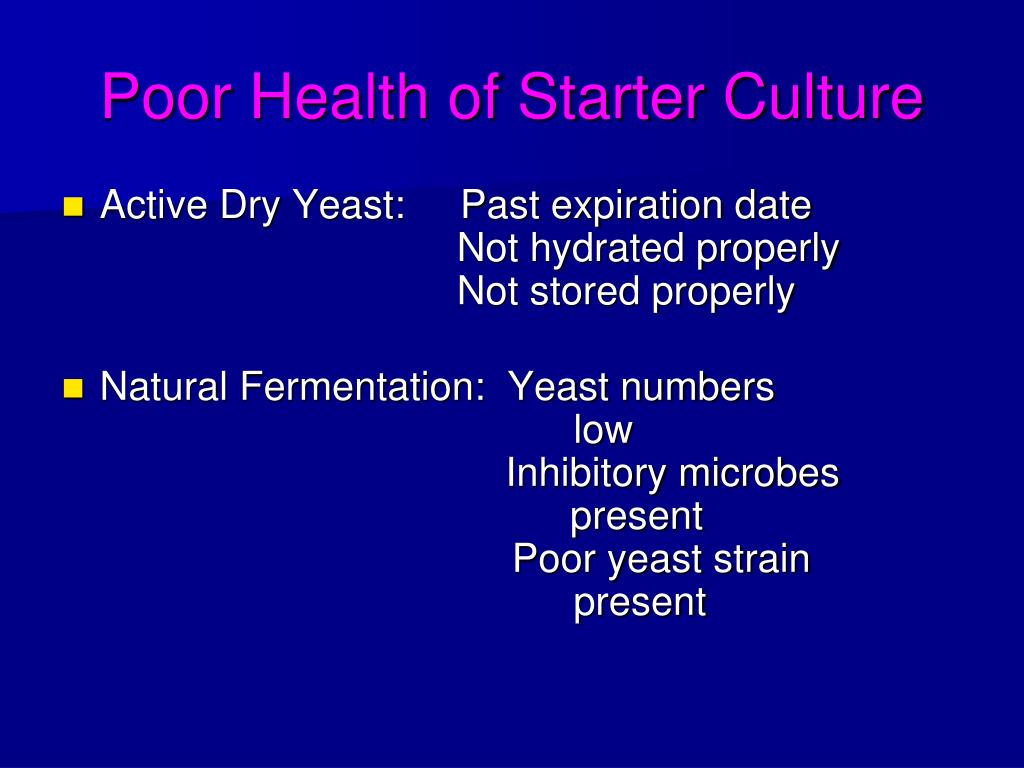 Poor Health of Starter Culture

Active Dry Yeast: Past expiration date
Not hydrated properly
Not stored properly

Natural Fermentation: Yeast numbers low
Inhibitory microbes present
Poor yeast strain present